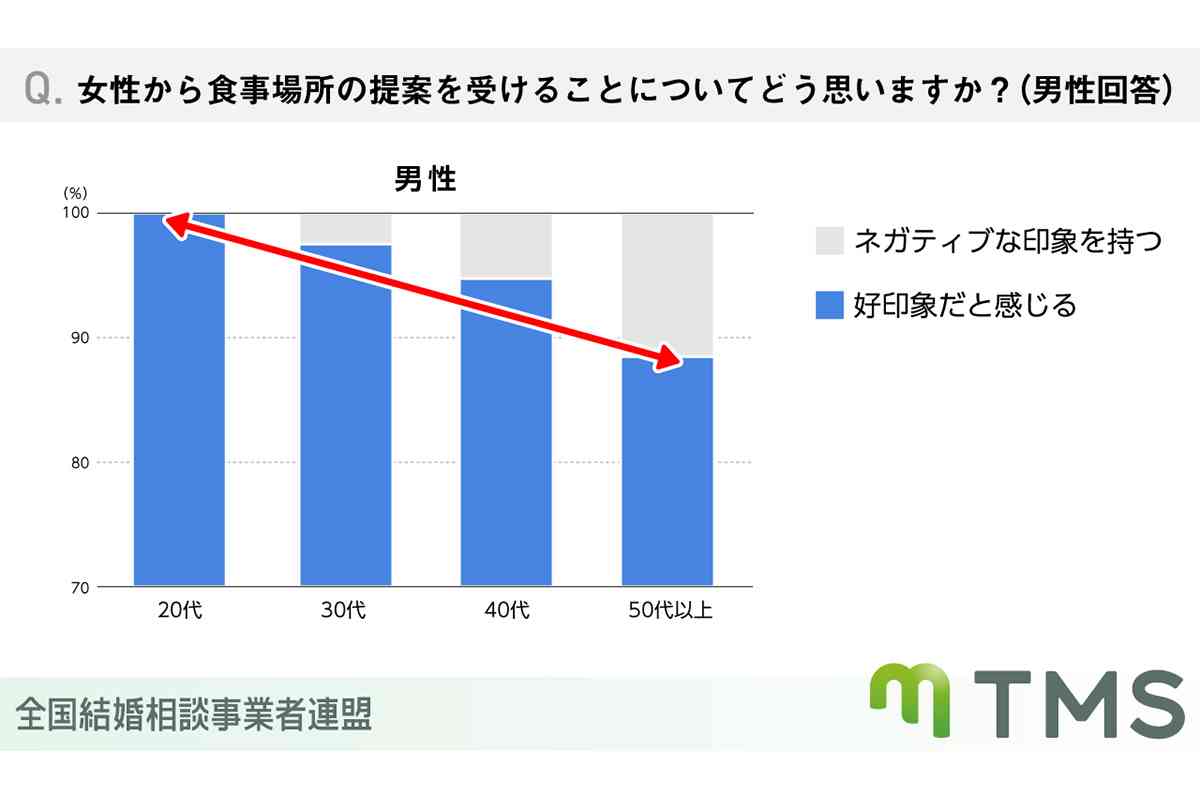 Q. 女性から食事場所の提案を受けることについてどう思いますか？(男性回答)

男性

(%)
100
90
80
70

20代
30代
40代
50代以上

ネガティブな印象を持つ
好印象だと感じる

全国結婚相談事業者連盟

TMS